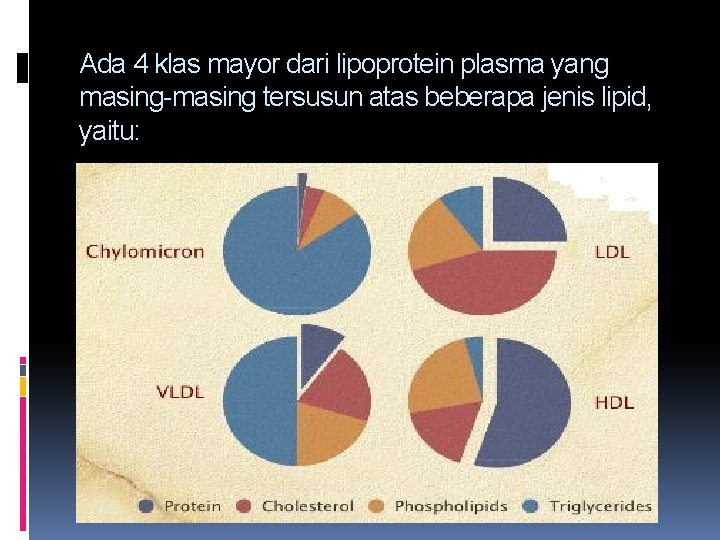 Ada 4 klas mayor dari lipoprotein plasma yang masing-masing tersusun atas beberapa jenis lipid, yaitu:

Chylomicron

LDL

VLDL

HDL

Protein Cholesterol Phospholipids Triglycerides